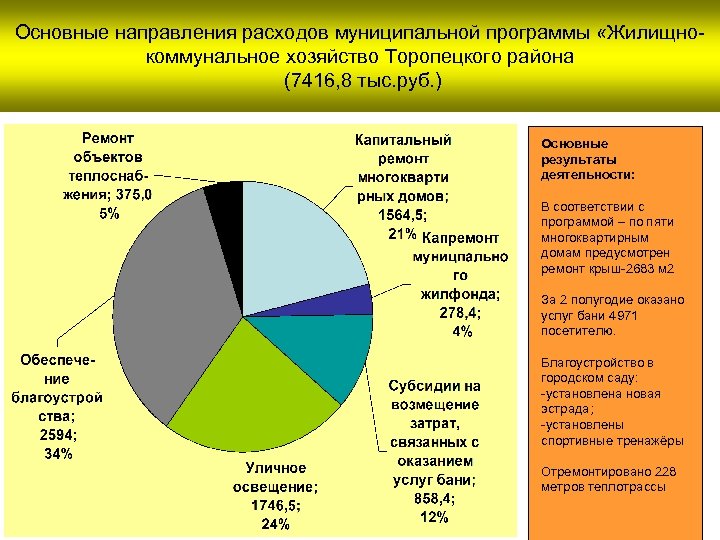 Основные направления расходов муниципальной программы «Жилищно-коммунальное хозяйство Торопецкого района
(7416,8 тыс.руб.)

Ремонт объектов теплоснабжения; 375,0
5%

Капитальный ремонт многоквартирных домов; 1564,5;
21%

Капремонт муницпального жилфонда; 278,4;
4%

Субсидии на возмещение затрат, связанных с оказанием услуг бани; 858,4;
12%

Уличное освещение; 1746,5;
24%

Обеспечение благоустройства; 2594;
34%

Основные результаты деятельности:

В соответствии с программой – по пяти многоквартирным домам предусмотрен ремонт крыш-2683 м2

За 2 полугодие оказано услуг бани 4971 посетителю.

Благоустройство в городском саду:
-установлена новая эстрада;
-установлены спортивные тренажёры

Отремонтировано 228 метров теплотрассы